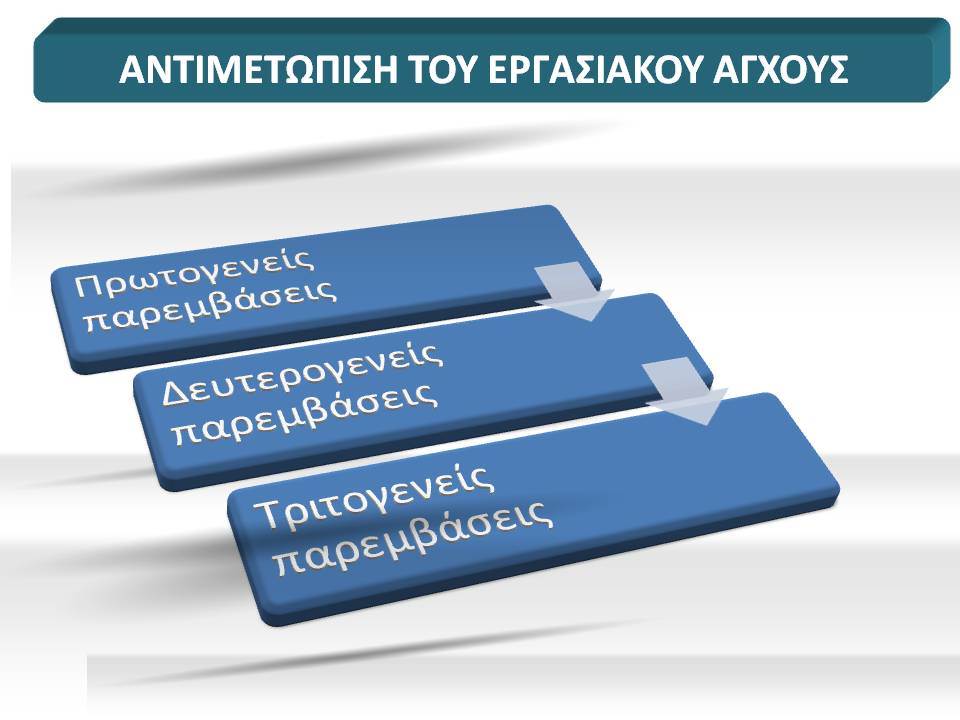 ΑΝΤΙΜΕΤΩΠΙΣΗ ΤΟΥ ΕΡΓΑΣΙΑΚΟΥ ΑΓΧΟΥΣ

Πρωτογενείς παρεμβάσεις

Δευτερογενείς παρεμβάσεις

Τριτογενείς παρεμβάσεις